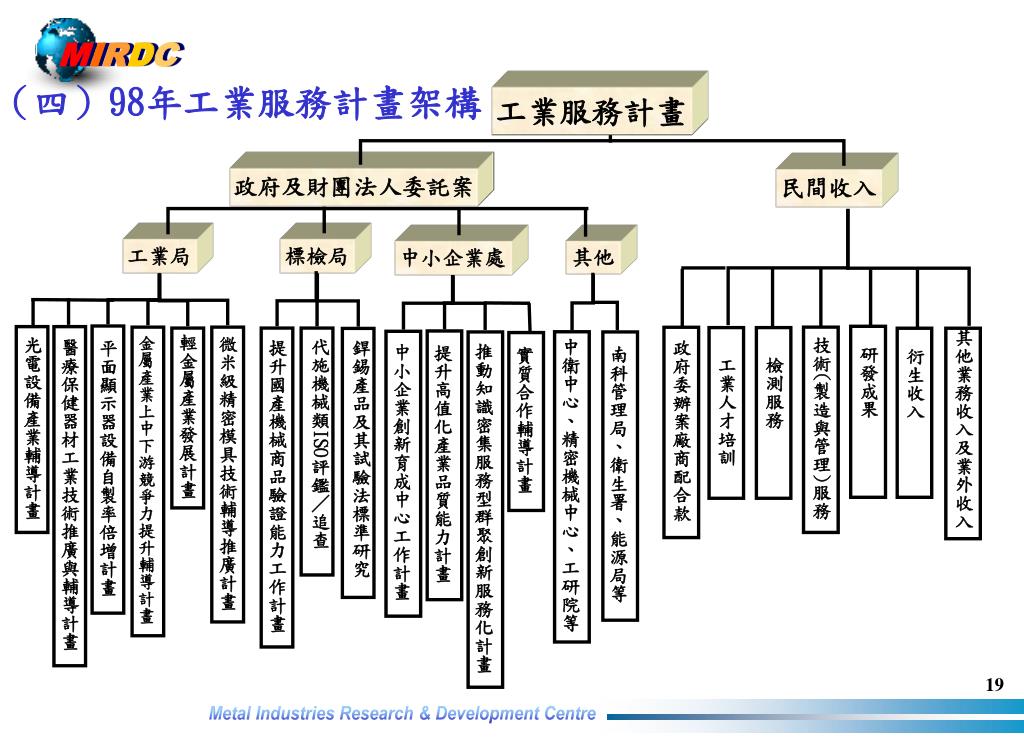 MIRDC

（四）98年工業服務計畫架構

工業服務計畫

政府及財團法人委託案

民間收入

工業局

標檢局

中小企業處

其他

光電設備產業輔導計畫

醫療保健器材工業技術推廣與輔導計畫

平面顯示器設備自製率倍增計畫

金屬產業上中下游競爭力提升輔導計畫

輕金屬產業發展計畫

微米級精密模具技術輔導推廣計畫

提升國產機械商品驗證能力工作計畫

代施機械類ISO評鑑／追查

銲錫產品及其試驗法標準研究

中小企業創新育成中心工作計畫

提升高值化產業品質能力計畫

推動知識密集服務型群聚創新服務化計畫

實質合作輔導計畫

中衛中心、精密機械中心、工研院等

南科管理局、衛生署、能源局等

政府委辦案廠商配合款

工業人才培訓

檢測服務

技術(製造與管理)服務

研發成果

衍生收入

其他業務收入及業外收入

19

Metal Industries Research & Development Centre